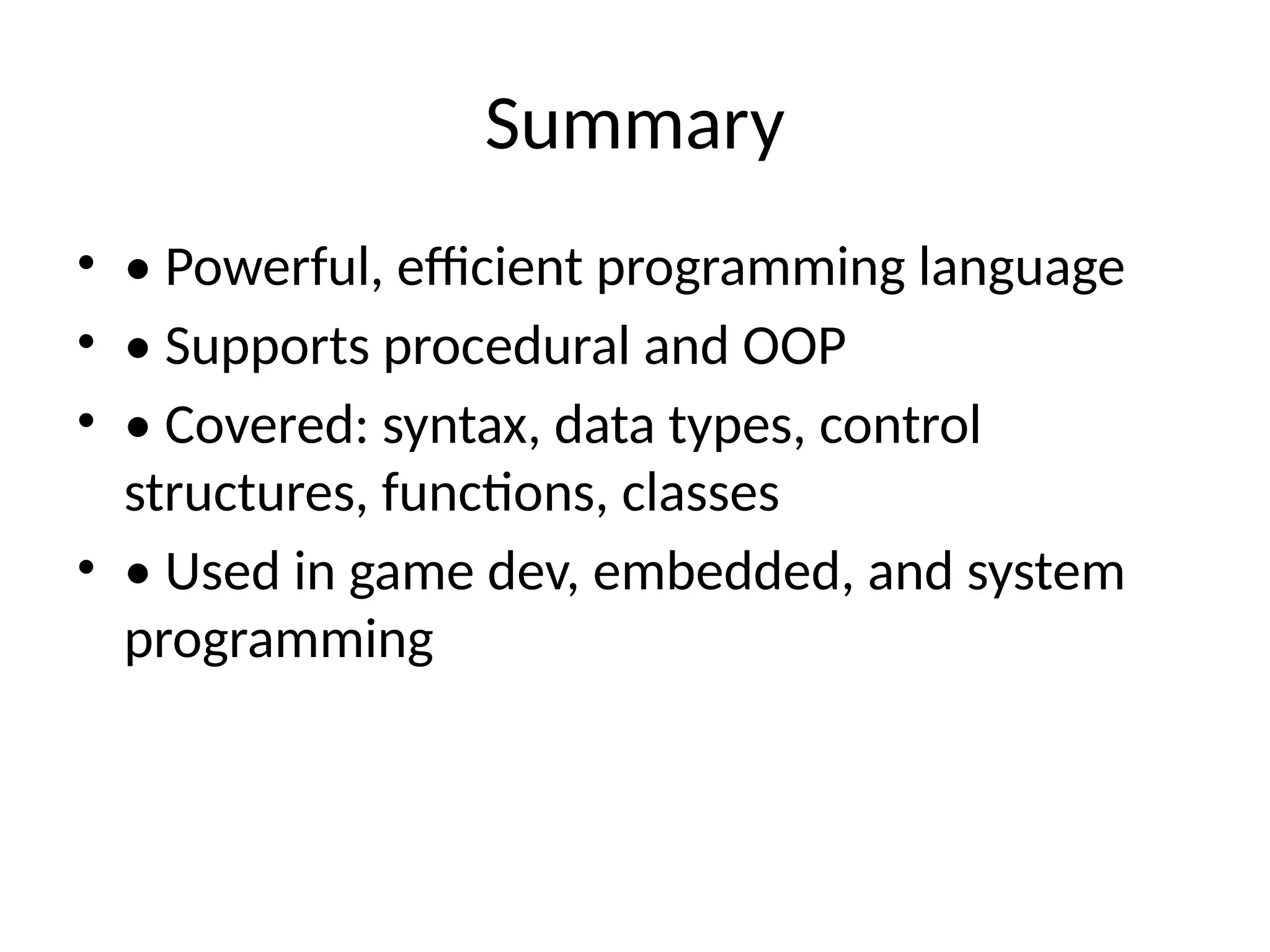 Summary

• • Powerful, efficient programming language
• • Supports procedural and OOP
• • Covered: syntax, data types, control structures, functions, classes
• • Used in game dev, embedded, and system programming